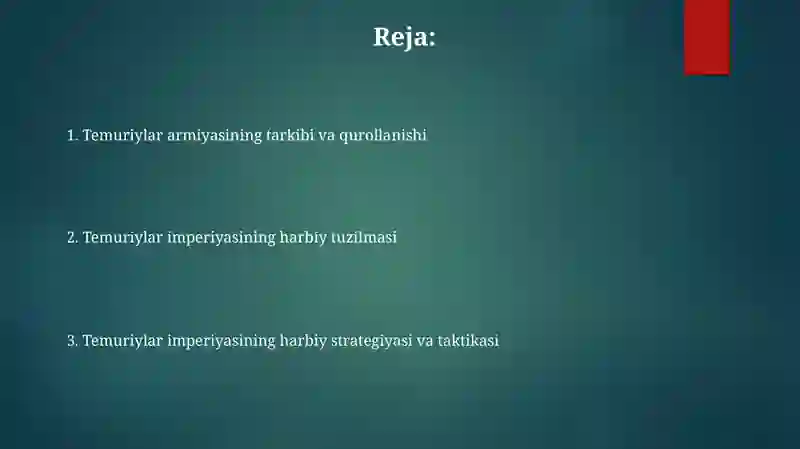 Reja:

1. Temuriylar armiyasining tarkibi va qurollanishi

2. Temuriylar imperiyasining harbiy tuzilmasi

3. Temuriylar imperiyasining harbiy strategiyasi va taktikasi